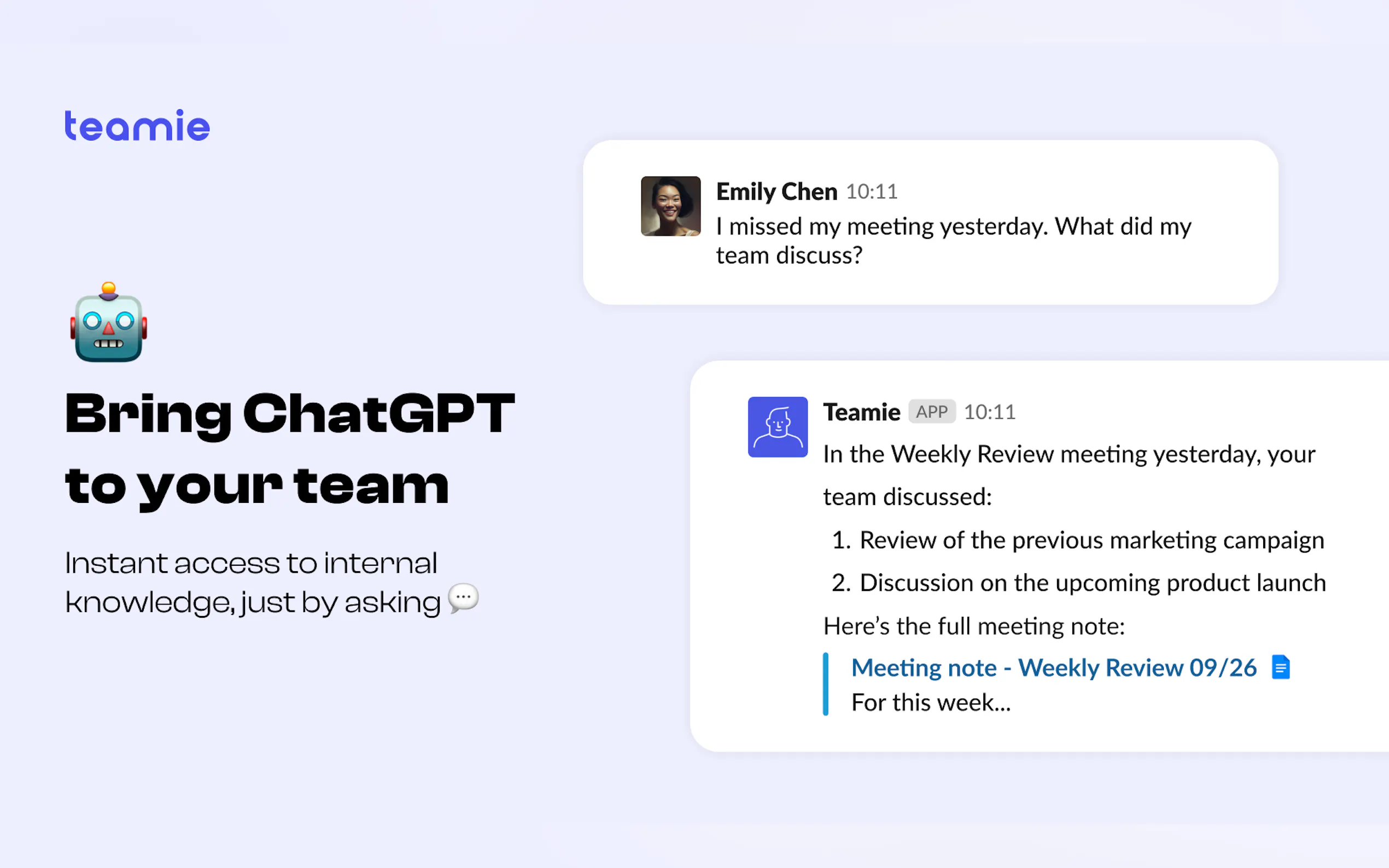 teamie

Bring ChatGPT to your team

Instant access to internal knowledge, just by asking

Emily Chen 10:11
I missed my meeting yesterday. What did my team discuss?

Teamie APP 10:11
In the Weekly Review meeting yesterday, your team discussed:
1. Review of the previous marketing campaign
2. Discussion on the upcoming product launch
Here's the full meeting note:
Meeting note - Weekly Review 09/26
For this week...